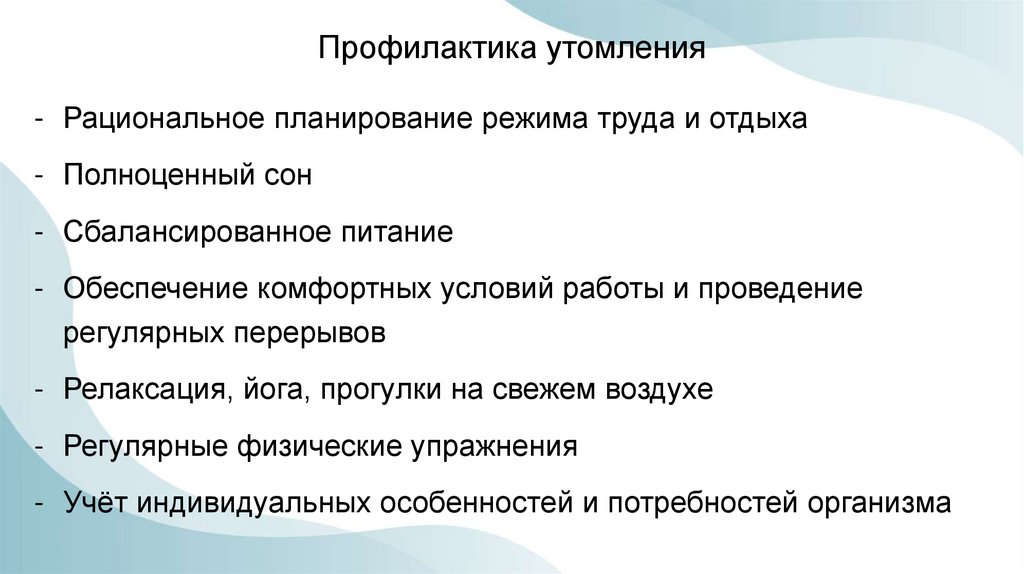 Профилактика утомления

- Рациональное планирование режима труда и отдыха
- Полноценный сон
- Сбалансированное питание
- Обеспечение комфортных условий работы и проведение регулярных перерывов
- Релаксация, йога, прогулки на свежем воздухе
- Регулярные физические упражнения
- Учёт индивидуальных особенностей и потребностей организма